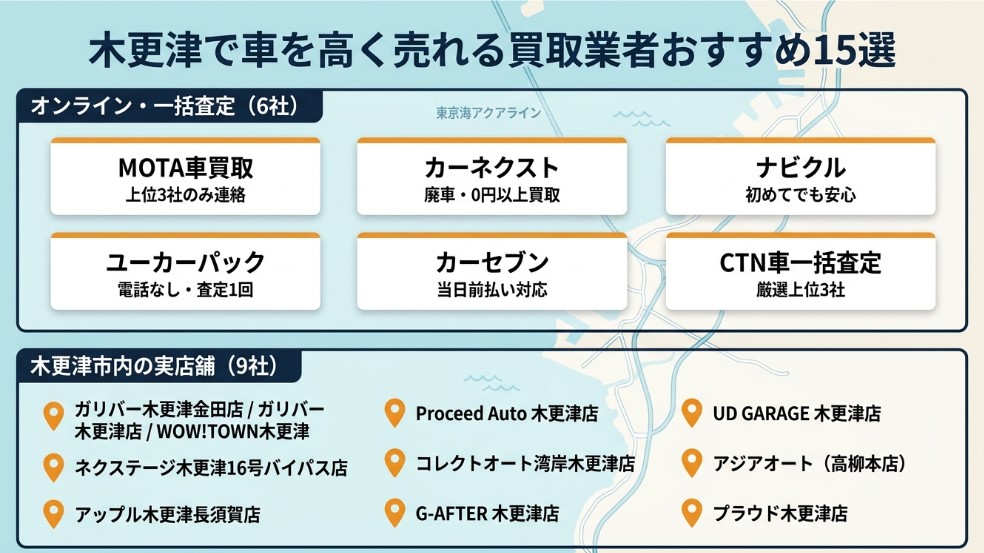 木更津で車を高く売れる買取業者おすすめ15選

オンライン・一括査定（6社）

東京湾アクアライン

MOTA車買取
上位3社のみ連絡

カーネクスト
廃車・0円以上買取

ナビクル
初めてでも安心

ユーカーパック
電話なし・査定1回

カーセブン
当日前払い対応

CTN車一括査定
厳選上位3社

木更津市内の実店舗（9社）

ガリバー木更津金田店 / ガリバー木更津店 / WOW!TOWN木更津

ネクステージ木更津16号バイパス店

アップル木更津長須賀店

Proceed Auto 木更津店

コレクトオート湾岸木更津店

G-AFTER 木更津店

UD GARAGE 木更津店

アジアオート（高柳本店）

プラウド木更津店